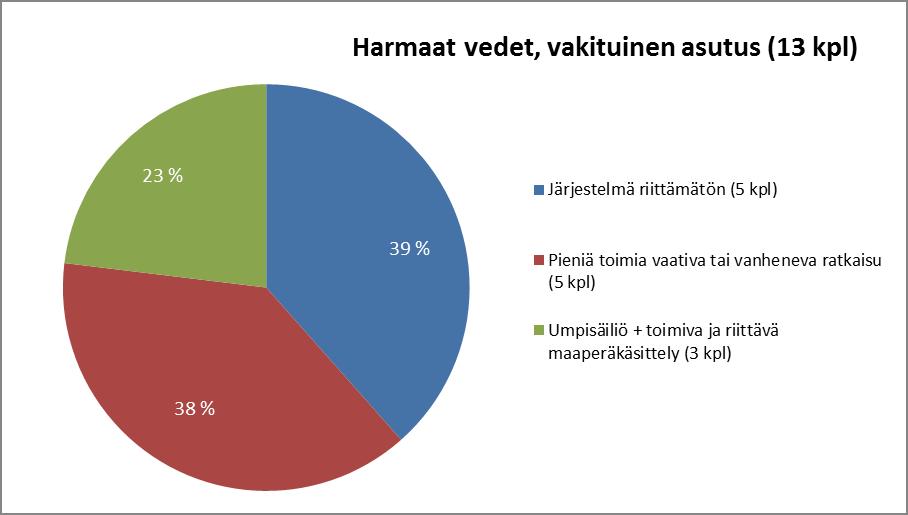 Harmaat vedet, vakituinen asutus (13 kpl)

23 %

39 %

38 %

Järjestelmä riittämätön (5 kpl)

Pieniä toimia vaativa tai vanheneva ratkaisu (5 kpl)

Umpisäiliö + toimiva ja riittävä maaperäkäsittely (3 kpl)